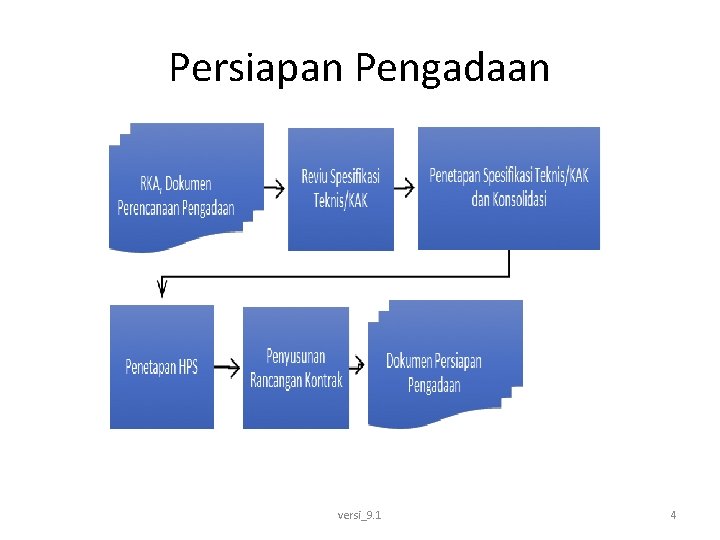 Persiapan Pengadaan

RKA, Dokumen Perencanaan Pengadaan

Reviu Spesifikasi Teknis/KAK

Penetapan Spesifikasi Teknis/KAK dan Konsolidasi

Penetapan HPS

Penyusunan Rancangan Kontrak

Dokumen Persiapan Pengadaan

versi_9.1

4